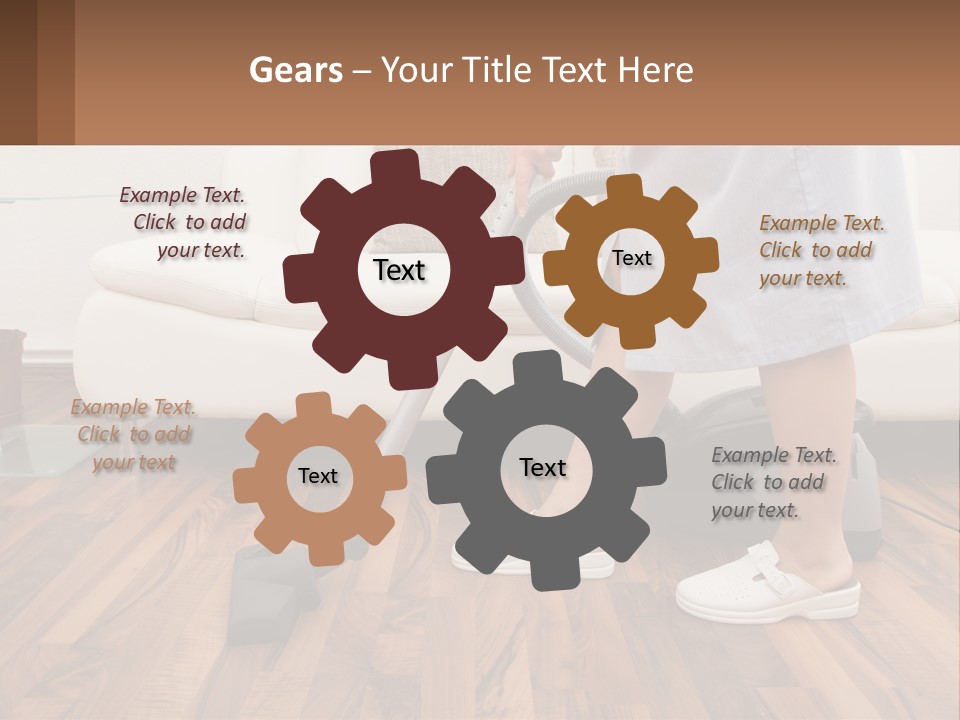 Gears – Your Title Text Here

Example Text. Click to add your text.

Text

Text

Example Text. Click to add your text.

Example Text. Click to add your text

Text

Text

Example Text. Click to add your text.